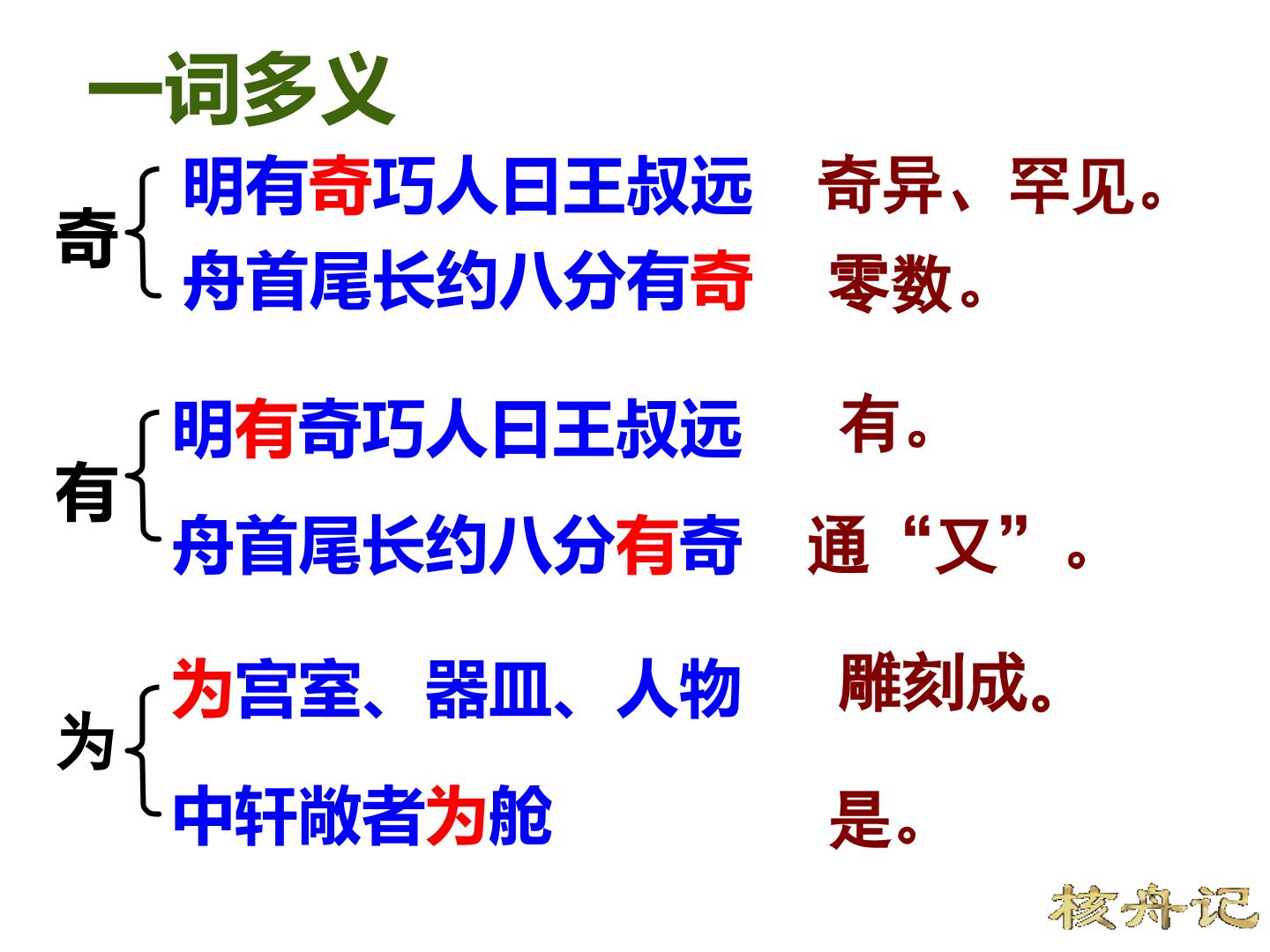 一词多义

奇
明有奇巧人曰王叔远 奇异、罕见。
舟首尾长约八分有奇 零数。

有
明有奇巧人曰王叔远 有。
舟首尾长约八分有奇 通“又”。

为
为宫室、器皿、人物 雕刻成。
中轩敞者为舱 是。

核舟记